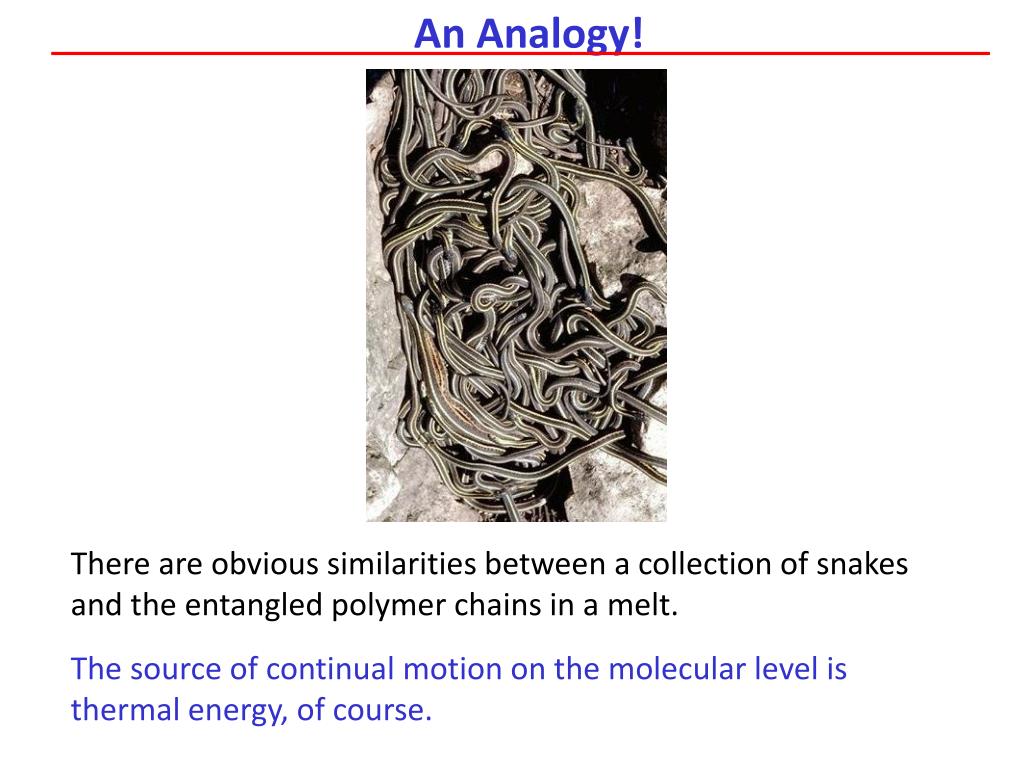 An Analogy!

There are obvious similarities between a collection of snakes and the entangled polymer chains in a melt.

The source of continual motion on the molecular level is thermal energy, of course.